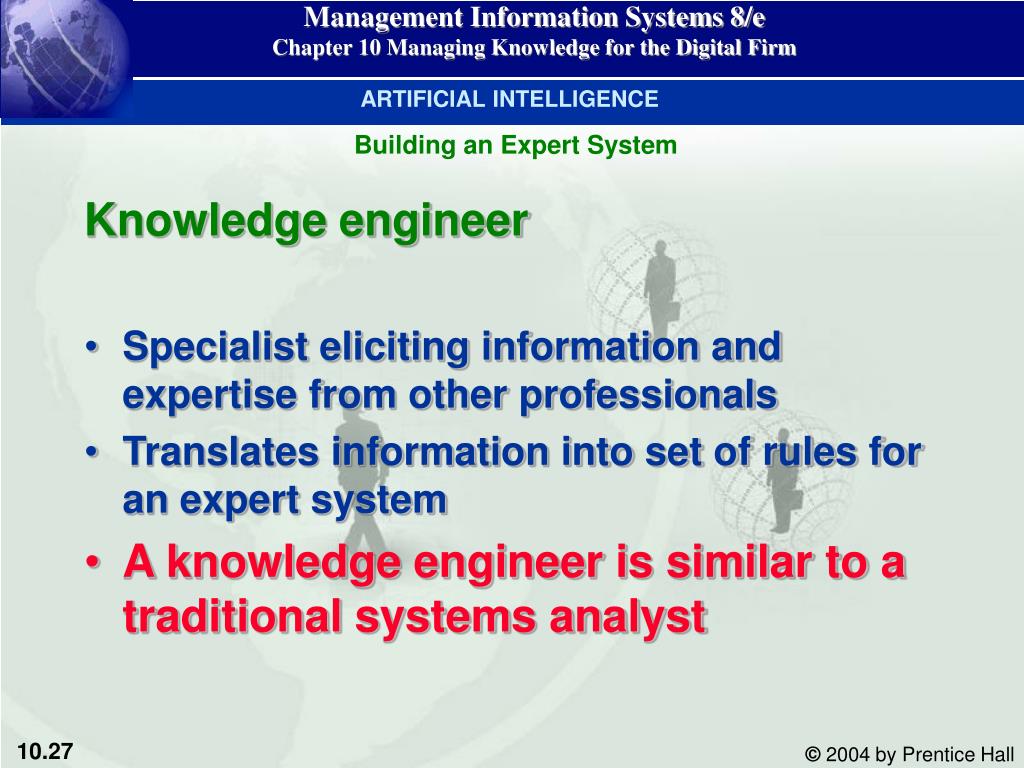 Management Information Systems 8/e
Chapter 10 Managing Knowledge for the Digital Firm

ARTIFICIAL INTELLIGENCE

Building an Expert System

Knowledge engineer

• Specialist eliciting information and expertise from other professionals
• Translates information into set of rules for an expert system
• A knowledge engineer is similar to a traditional systems analyst

10.27

© 2004 by Prentice Hall